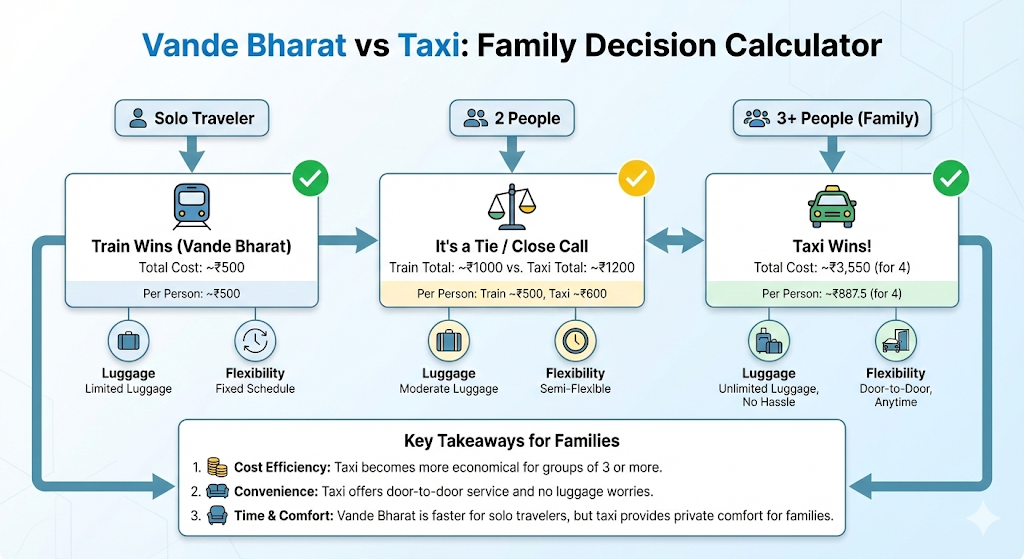 Vande Bharat vs Taxi: Family Decision Calculator

Solo Traveler

Train Wins (Vande Bharat)
Total Cost: ~₹500
Per Person: ~₹500

Luggage
Limited Luggage

Flexibility
Fixed Schedule

2 People

It's a Tie / Close Call
Train Total: ~₹1000 vs. Taxi Total: ~₹1200
Per Person: Train ~₹500, Taxi ~₹600

Luggage
Moderate Luggage

Flexibility
Semi-Flexible

3+ People (Family)

Taxi Wins!
Total Cost: ~₹3,550 (for 4)
Per Person: ~₹887.5 (for 4)

Luggage
Unlimited Luggage, No Hassle

Flexibility
Door-to-Door, Anytime

Key Takeaways for Families

1. Cost Efficiency: Taxi becomes more economical for groups of 3 or more.
2. Convenience: Taxi offers door-to-door service and no luggage worries.
3. Time & Comfort: Vande Bharat is faster for solo travelers, but taxi provides private comfort for families.